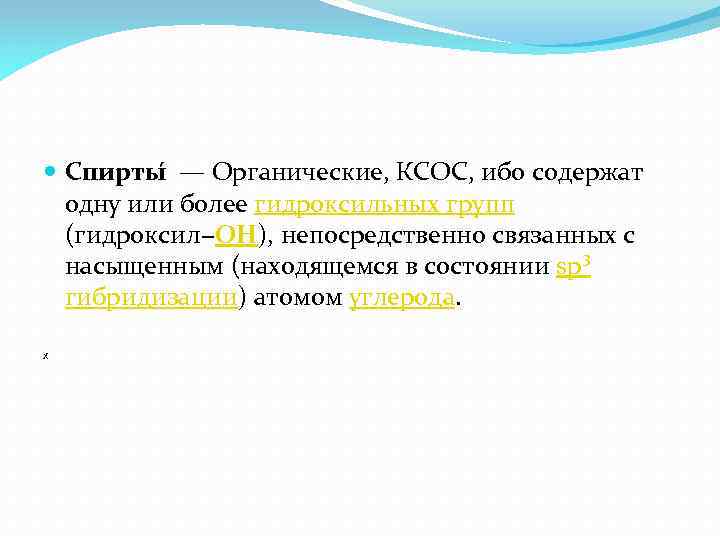 Спирты́ — Органические, КСОС, ибо содержат одну или более гидроксильных групп (гидроксил–OH), непосредственно связанных с насыщенным (находящемся в состоянии $sp^3$ гибридизации) атомом углерода.

x